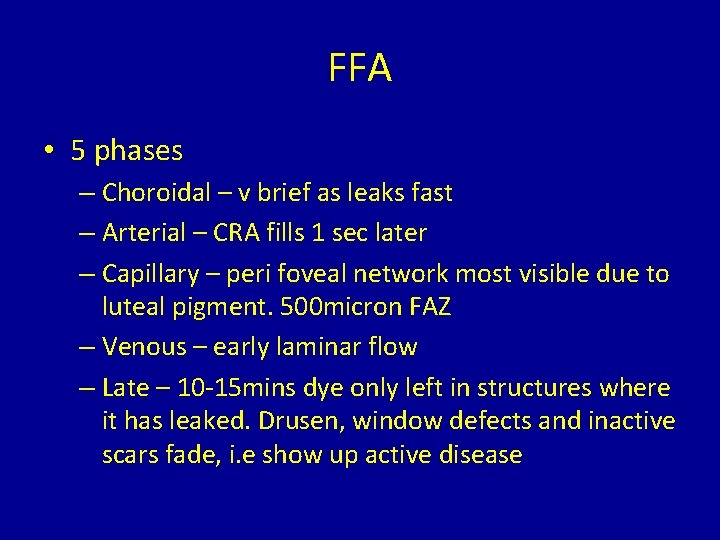 FFA

• 5 phases
– Choroidal – v brief as leaks fast
– Arterial – CRA fills 1 sec later
– Capillary – peri foveal network most visible due to luteal pigment. 500micron FAZ
– Venous – early laminar flow
– Late – 10-15mins dye only left in structures where it has leaked. Drusen, window defects and inactive scars fade, i.e show up active disease